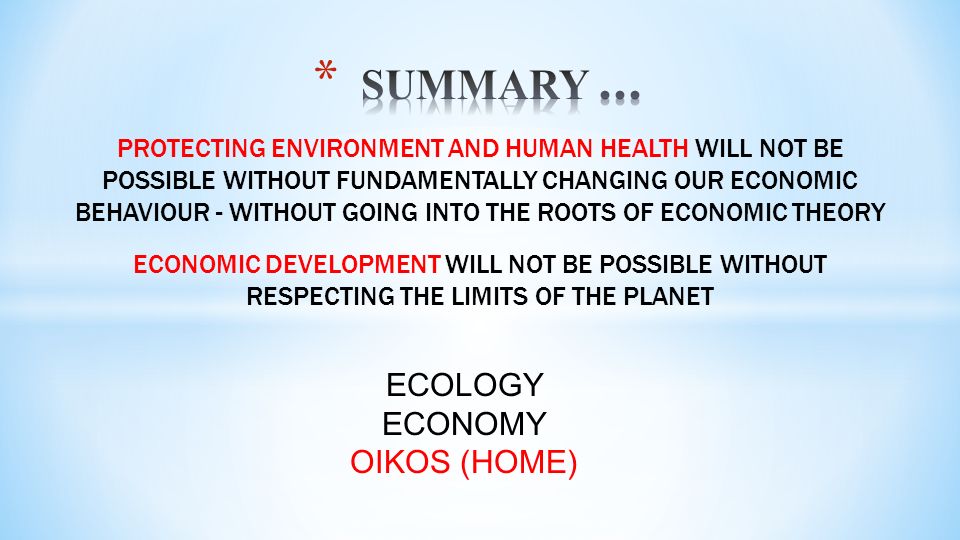 * SUMMARY …

PROTECTING ENVIRONMENT AND HUMAN HEALTH WILL NOT BE POSSIBLE WITHOUT FUNDAMENTALLY CHANGING OUR ECONOMIC BEHAVIOUR - WITHOUT GOING INTO THE ROOTS OF ECONOMIC THEORY

ECONOMIC DEVELOPMENT WILL NOT BE POSSIBLE WITHOUT RESPECTING THE LIMITS OF THE PLANET

ECOLOGY
ECONOMY
OIKOS (HOME)